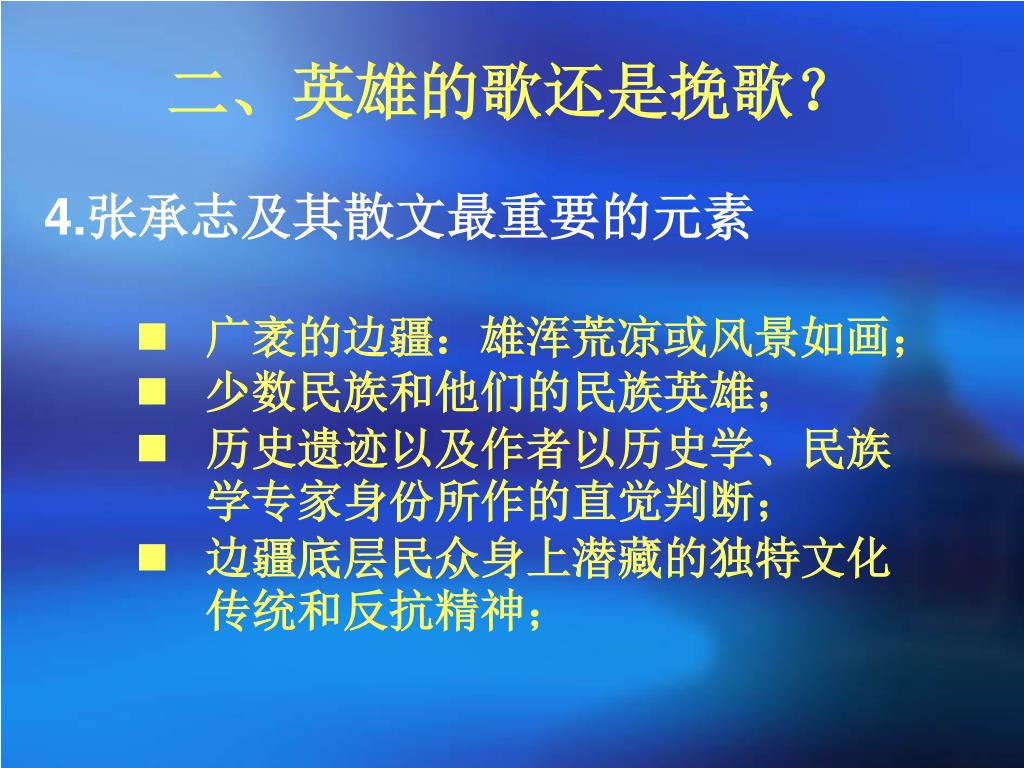 二、英雄的歌还是挽歌？

4.张承志及其散文最重要的元素

■ 广袤的边疆：雄浑荒凉或风景如画；
■ 少数民族和他们的民族英雄；
■ 历史遗迹以及作者以历史学、民族学专家身份所作的直觉判断；
■ 边疆底层民众身上潜藏的独特文化传统和反抗精神；